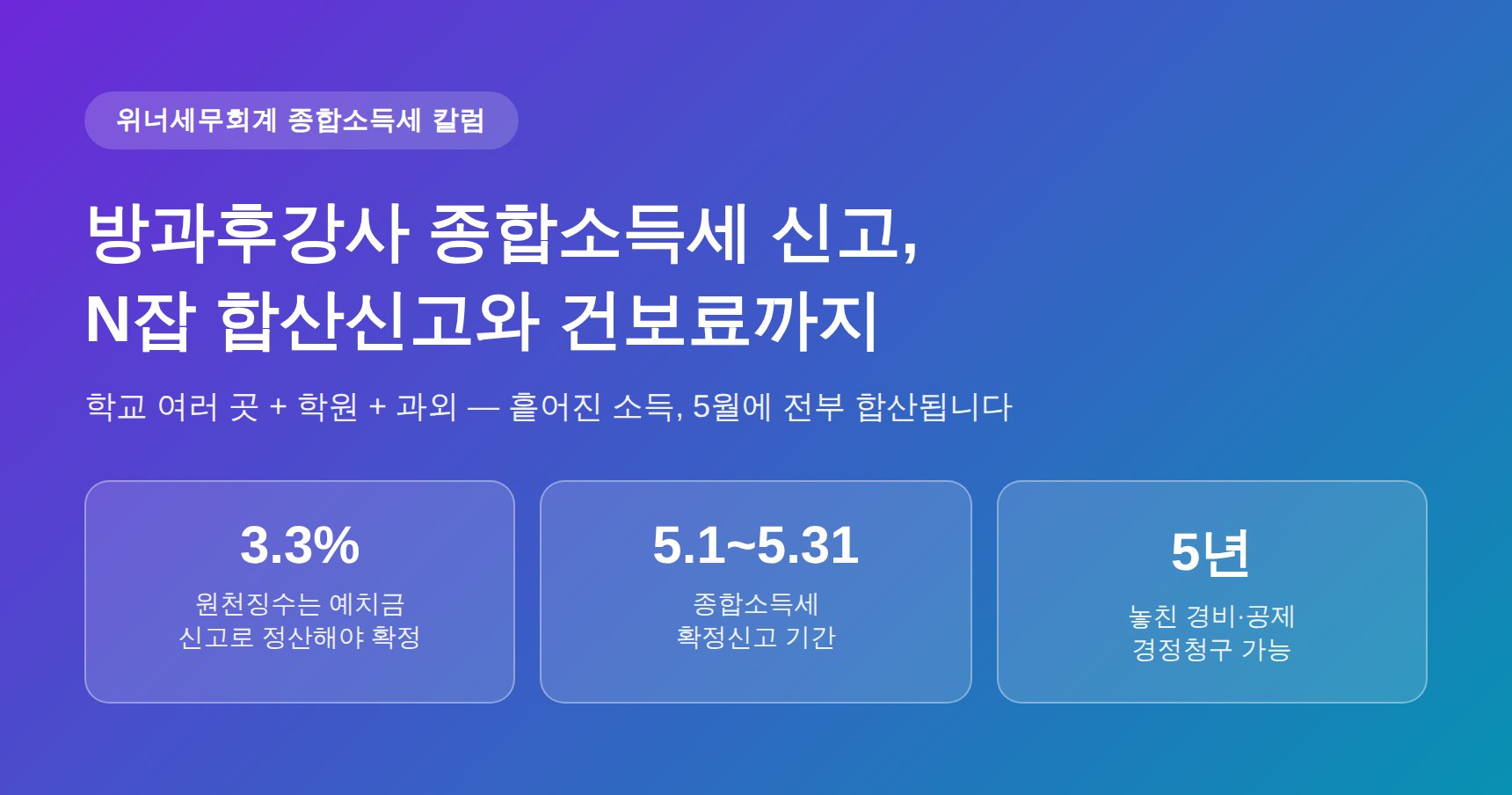 위너세무회계 종합소득세 칼럼

방과후강사 종합소득세 신고, N잡 합산신고와 건보료까지

학교 여러 곳 + 학원 + 과외 — 흩어진 소득, 5월에 전부 합산됩니다

3.3%
원천징수는 예치금
신고로 정산해야 확정

5.1~5.31
종합소득세
확정신고 기간

5년
놓친 경비·공제
경정청구 가능